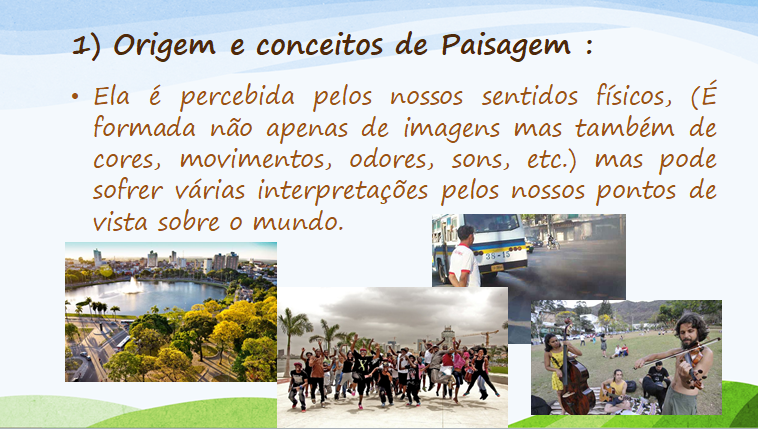 1) Origem e conceitos de Paisagem :

• Ela é percebida pelos nossos sentidos físicos, (É formada não apenas de imagens mas também de cores, movimentos, odores, sons, etc.) mas pode sofrer várias interpretações pelos nossos pontos de vista sobre o mundo.

35-15